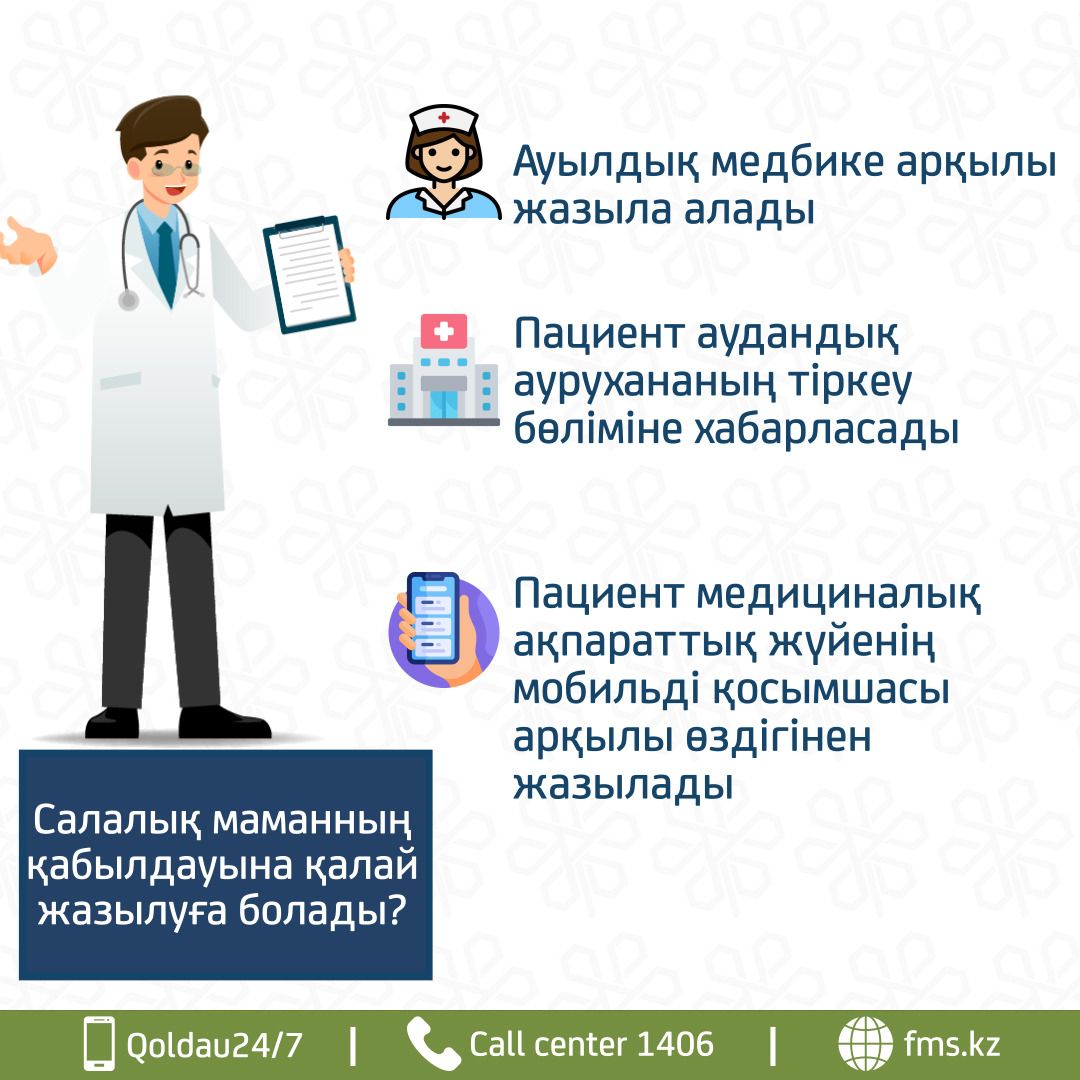 Ауылдық медбике арқылы жазыла алады

Пациент аудандық аурухананың тіркеу бөліміне хабарласады

Пациент медициналық ақпараттық жүйенің мобильді қосымшасы арқылы өздігінен жазылады

Салалық маманның қабылдауына қалай жазылуға болады?

Qoldau24/7 | Call center 1406 | fms.kz